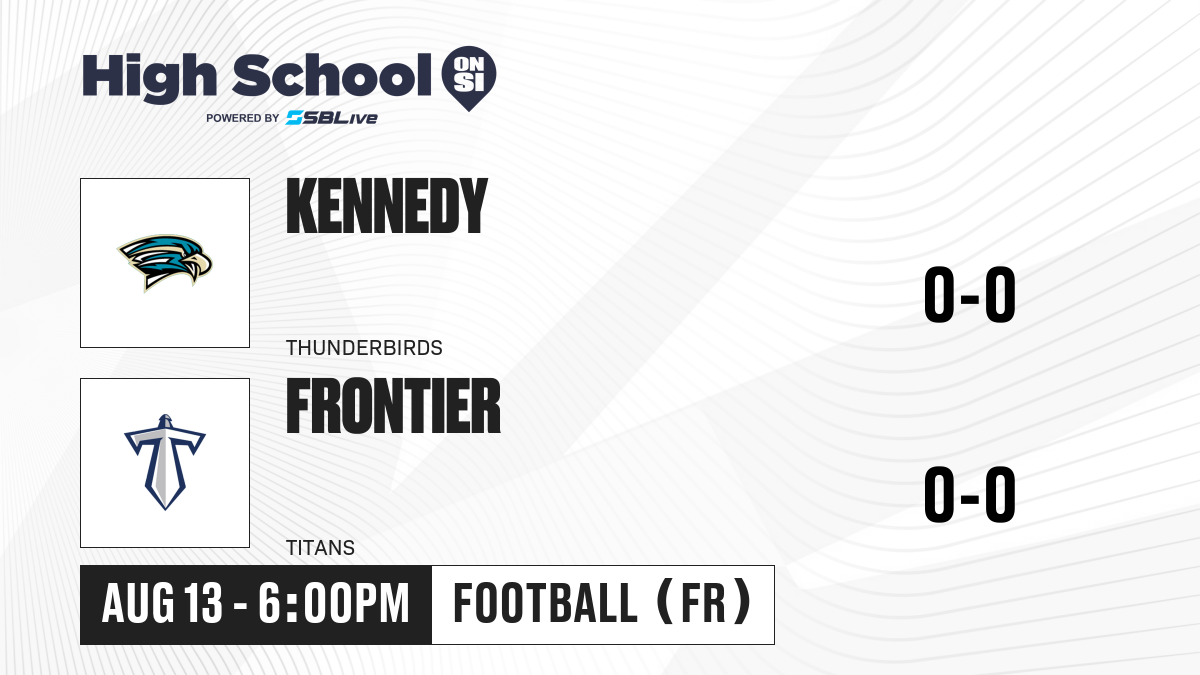 High School ON SI
POWERED BY SBLive

KENNEDY
THUNDERBIRDS
0-0

FRONTIER
TITANS
0-0

AUG 13 - 6:00PM
FOOTBALL (FR)